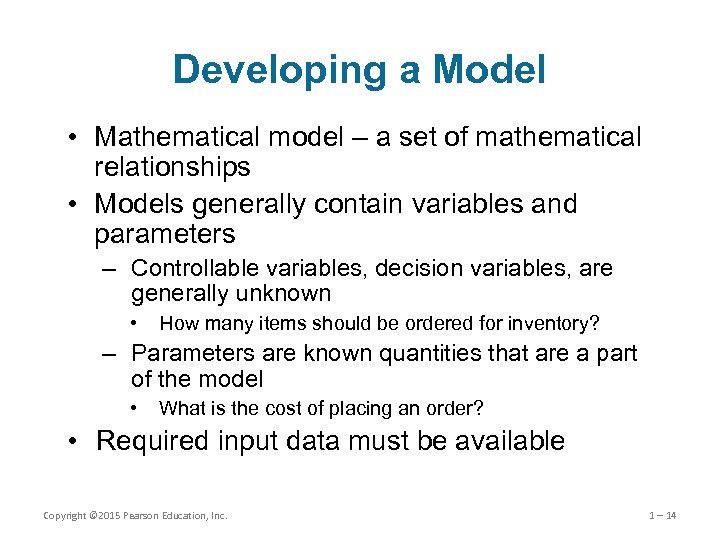 Developing a Model

• Mathematical model – a set of mathematical relationships
• Models generally contain variables and parameters
– Controllable variables, decision variables, are generally unknown
• How many items should be ordered for inventory?
– Parameters are known quantities that are a part of the model
• What is the cost of placing an order?
• Required input data must be available

Copyright ©2015 Pearson Education, Inc.

1 – 14